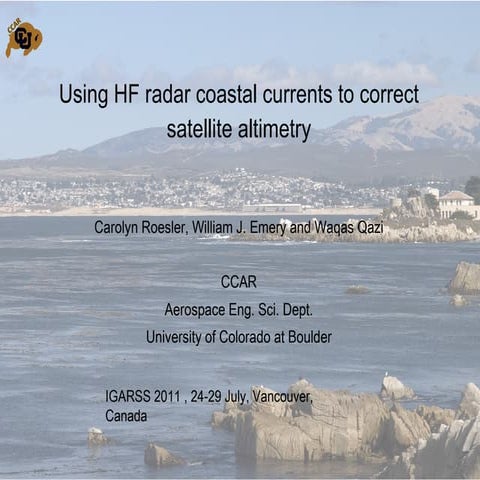 CCAR CU

Using HF radar coastal currents to correct satellite altimetry

Carolyn Roesler, William J. Emery and Waqas Qazi

CCAR

Aerospace Eng. Sci. Dept.

University of Colorado at Boulder

IGARSS 2011 , 24-29 July, Vancouver, Canada